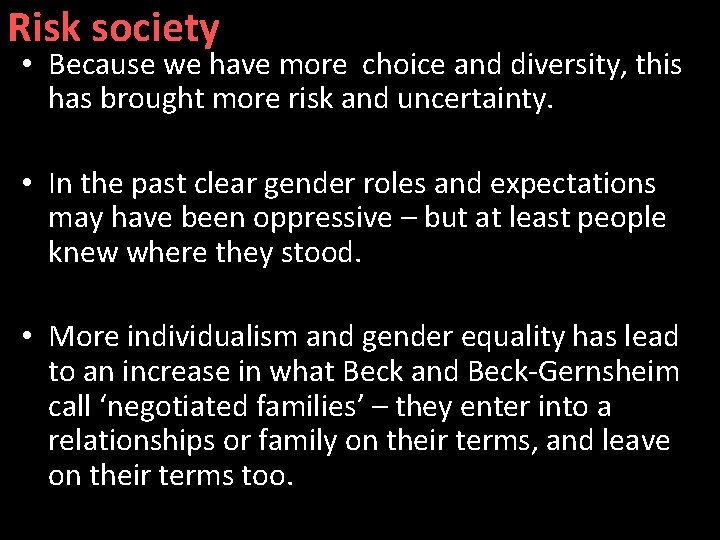 Risk society

• Because we have more choice and diversity, this has brought more risk and uncertainty.

• In the past clear gender roles and expectations may have been oppressive – but at least people knew where they stood.

• More individualism and gender equality has lead to an increase in what Beck and Beck-Gernsheim call ‘negotiated families’ – they enter into a relationships or family on their terms, and leave on their terms too.